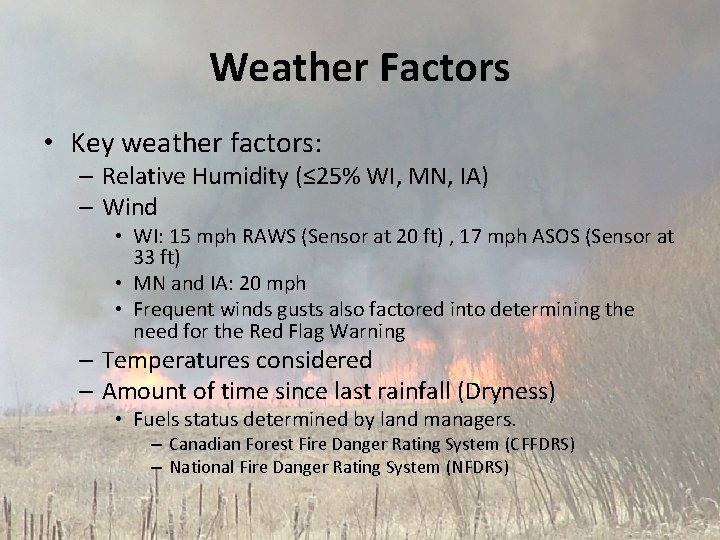 Weather Factors

• Key weather factors:
– Relative Humidity (≤25% WI, MN, IA)
– Wind
• WI: 15 mph RAWS (Sensor at 20 ft) , 17 mph ASOS (Sensor at 33 ft)
• MN and IA: 20 mph
• Frequent winds gusts also factored into determining the need for the Red Flag Warning
– Temperatures considered
– Amount of time since last rainfall (Dryness)
• Fuels status determined by land managers.
– Canadian Forest Fire Danger Rating System (CFFDRS)
– National Fire Danger Rating System (NFDRS)